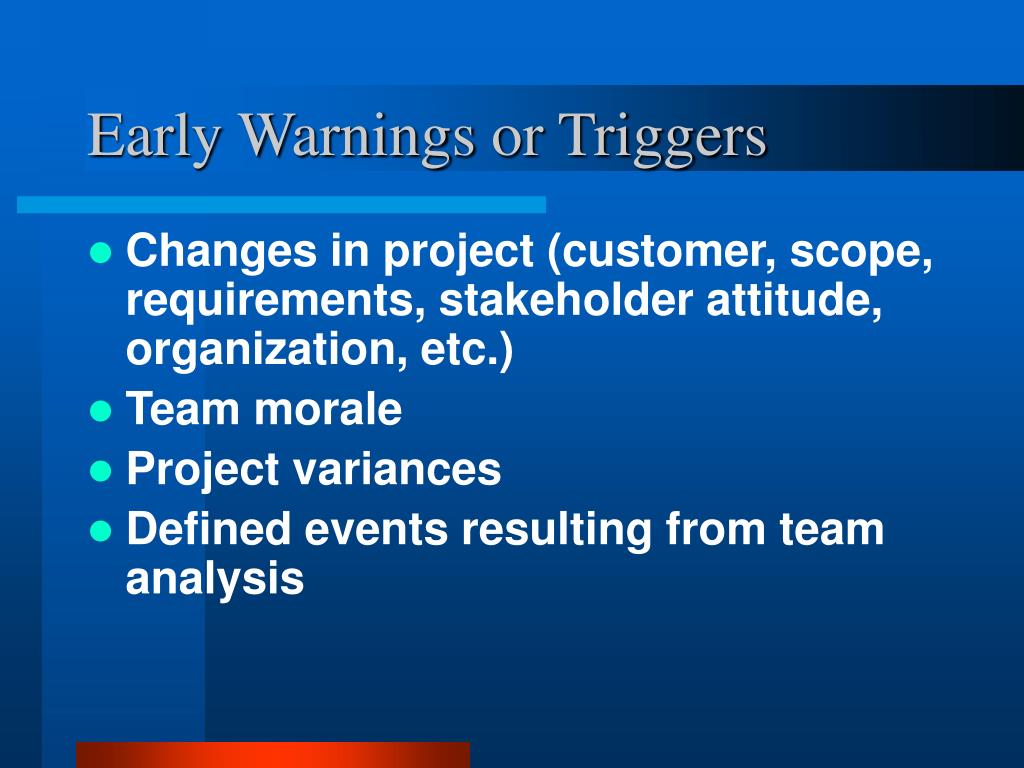 Early Warnings or Triggers

- Changes in project (customer, scope, requirements, stakeholder attitude, organization, etc.)
- Team morale
- Project variances
- Defined events resulting from team analysis